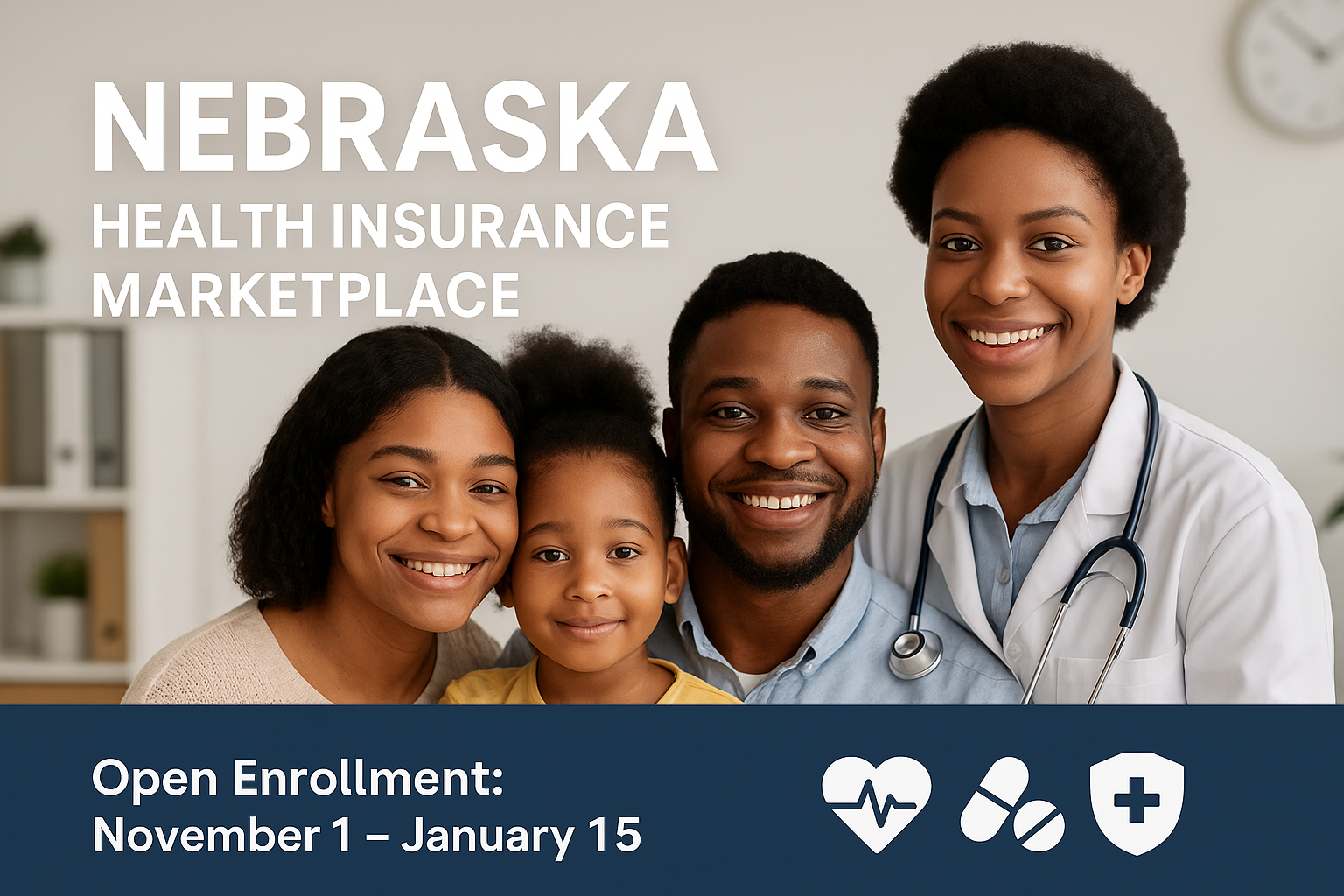 NEBRASKA
HEALTH INSURANCE MARKETPLACE

Open Enrollment:
November 1 – January 15